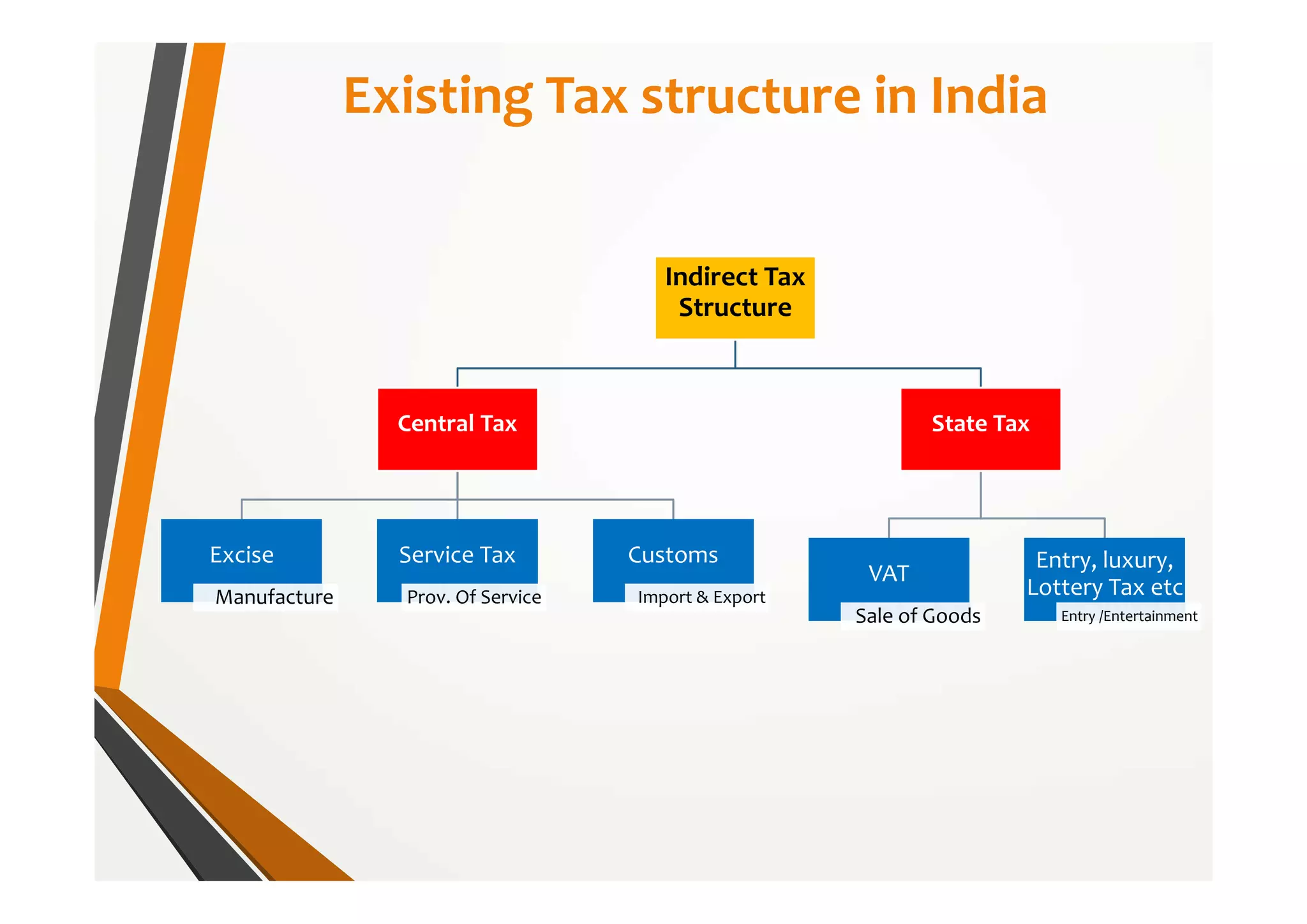 Existing Tax structure in India

Indirect Tax Structure

Central Tax

State Tax

Excise

Manufacture

Service Tax

Prov. Of Service

Customs

Import & Export

VAT

Sale of Goods

Entry, luxury, Lottery Tax etc

Entry /Entertainment